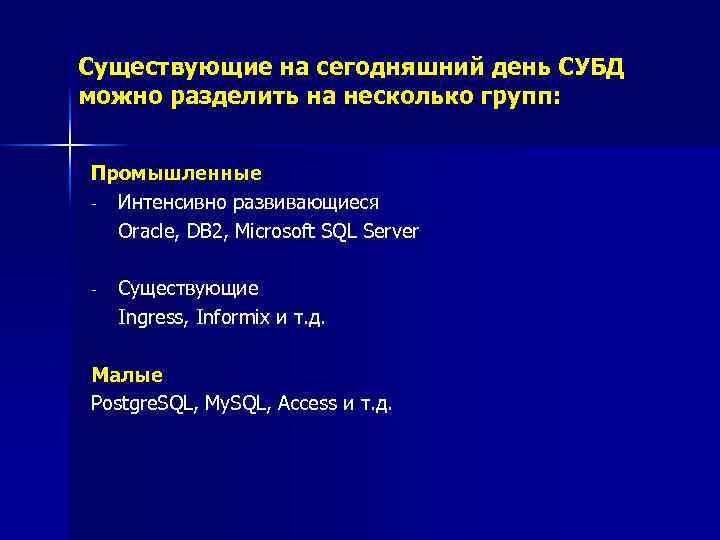 Существующие на сегодняшний день СУБД можно разделить на несколько групп:

Промышленные
- Интенсивно развивающиеся
Oracle, DB2, Microsoft SQL Server

- Существующие
Ingress, Informix и т.д.

Малые
PostgreSQL, MySQL, Access и т.д.